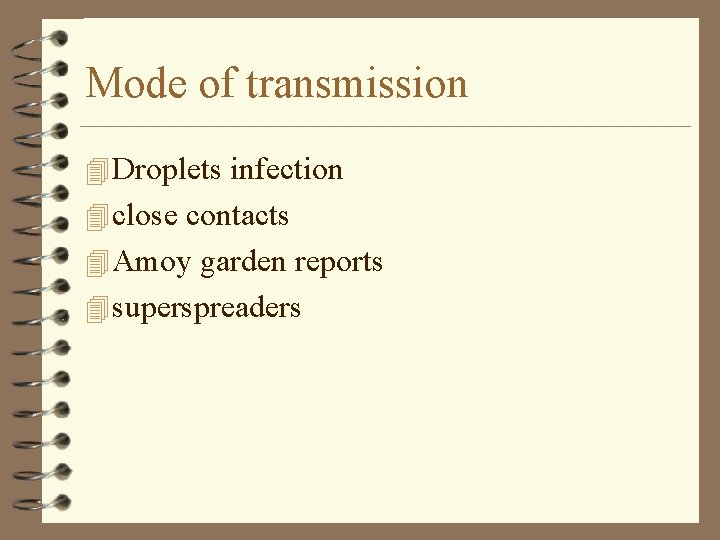 Mode of transmission

Droplets infection
close contacts
Amoy garden reports
superspreaders